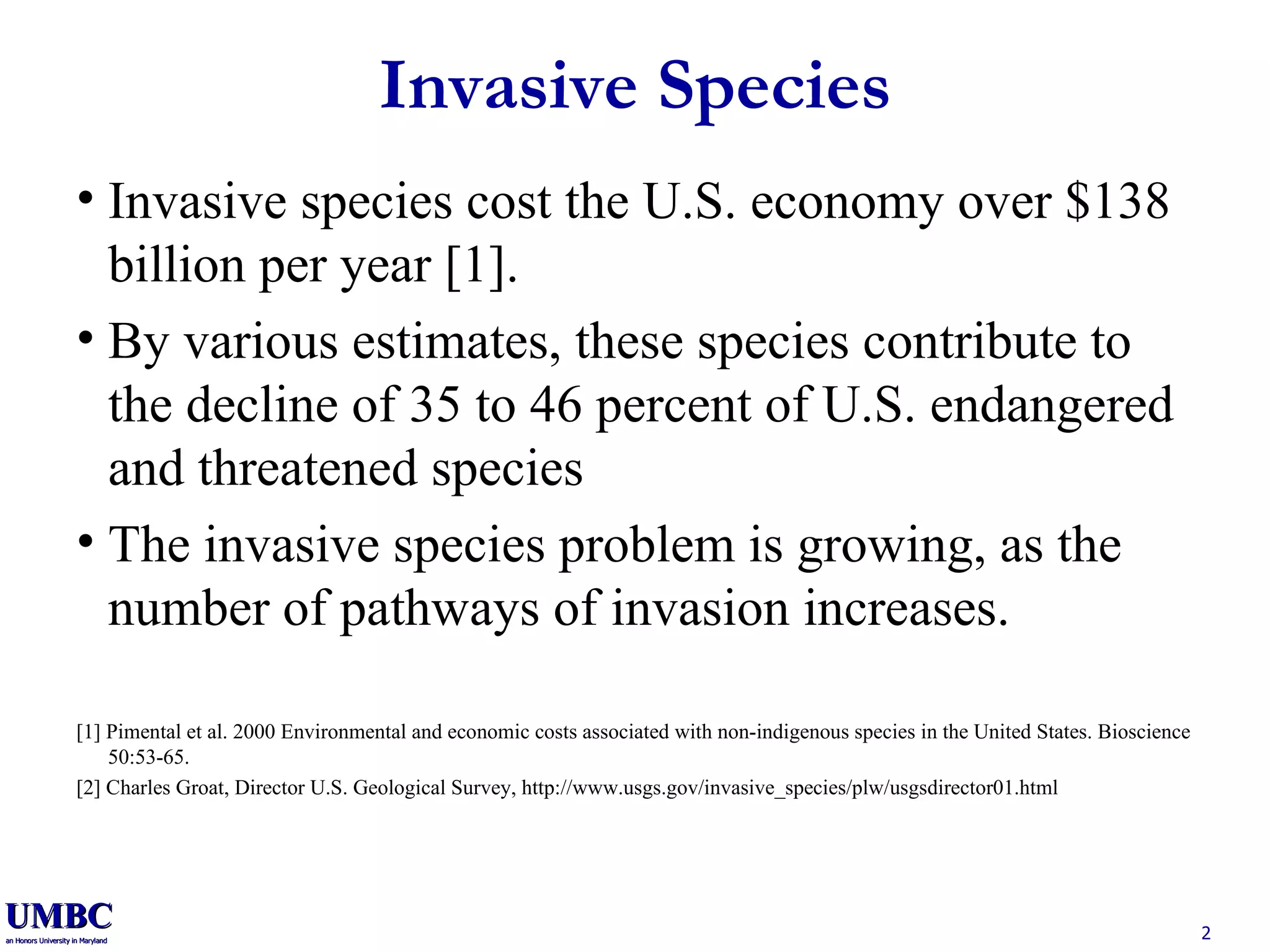 Invasive Species

• Invasive species cost the U.S. economy over \$138 billion per year [1].

• By various estimates, these species contribute to the decline of 35 to 46 percent of U.S. endangered and threatened species

• The invasive species problem is growing, as the number of pathways of invasion increases.

[1] Pimental et al. 2000 Environmental and economic costs associated with non-indigenous species in the United States. Bioscience 50:53-65.

[2] Charles Groat, Director U.S. Geological Survey, http://www.usgs.gov/invasive_species/plw/usgsdirector01.html

UMBC
an Honors University in Maryland

2